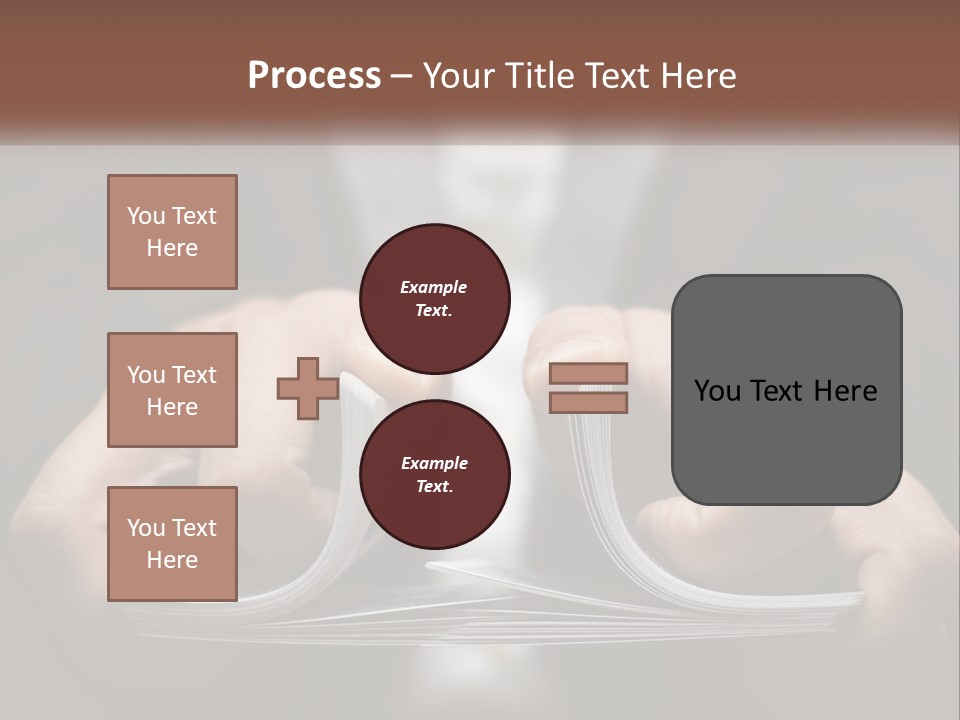 Process – Your Title Text Here

You Text Here

You Text Here

You Text Here

Example Text.

Example Text.

You Text Here